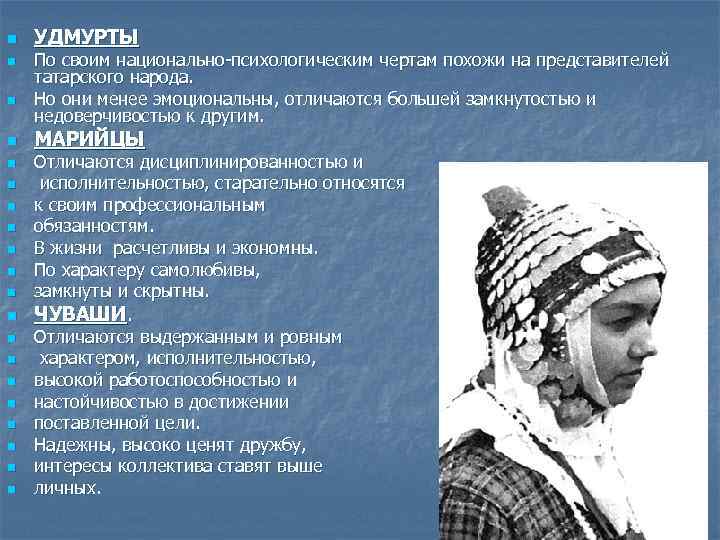 УДМУРТЫ

По своим национально-психологическим чертам похожи на представителей татарского народа.

Но они менее эмоциональны, отличаются большей замкнутостью и недоверчивостью к другим.

МАРИЙЦЫ

Отличаются дисциплинированностью и

исполнительностью, старательно относятся

к своим профессиональным

обязанностям.

В жизни расчетливы и экономны.

По характеру самолюбивы,

замкнуты и скрытны.

ЧУВАШИ.

Отличаются выдержанным и ровным

характером, исполнительностью,

высокой работоспособностью и

настойчивостью в достижении

поставленной цели.

Надежны, высоко ценят дружбу,

интересы коллектива ставят выше

личных.